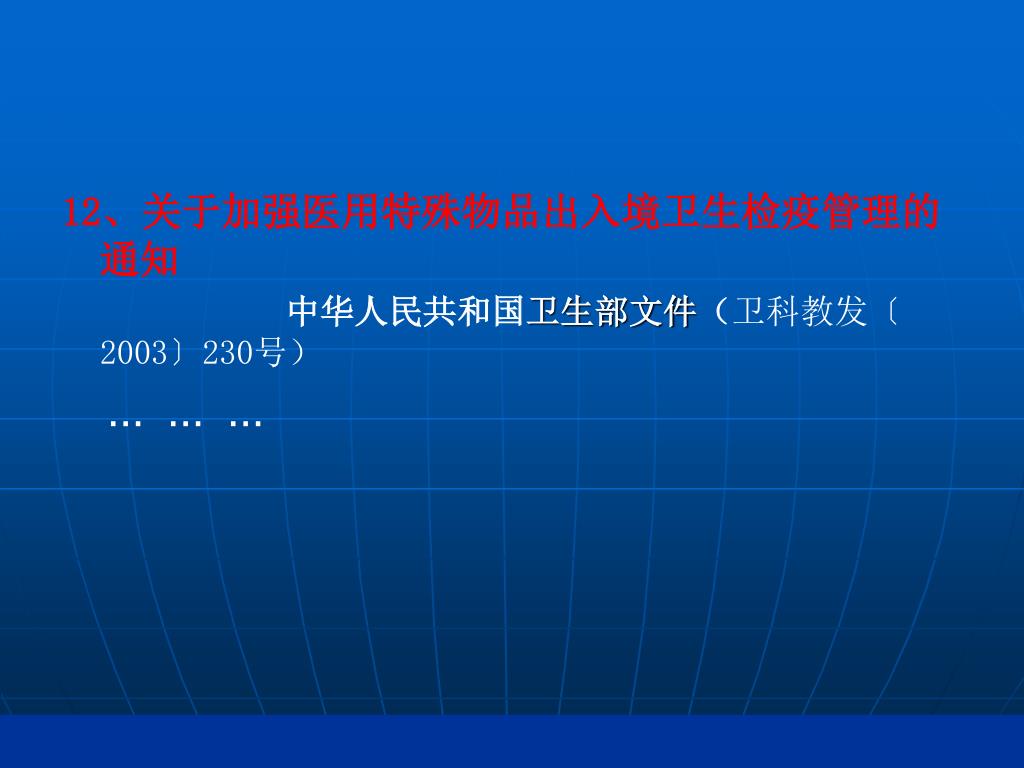 12、关于加强医用特殊物品出入境卫生检疫管理的通知

中华人民共和国卫生部文件（卫科教发〔2003〕230号）

… … …